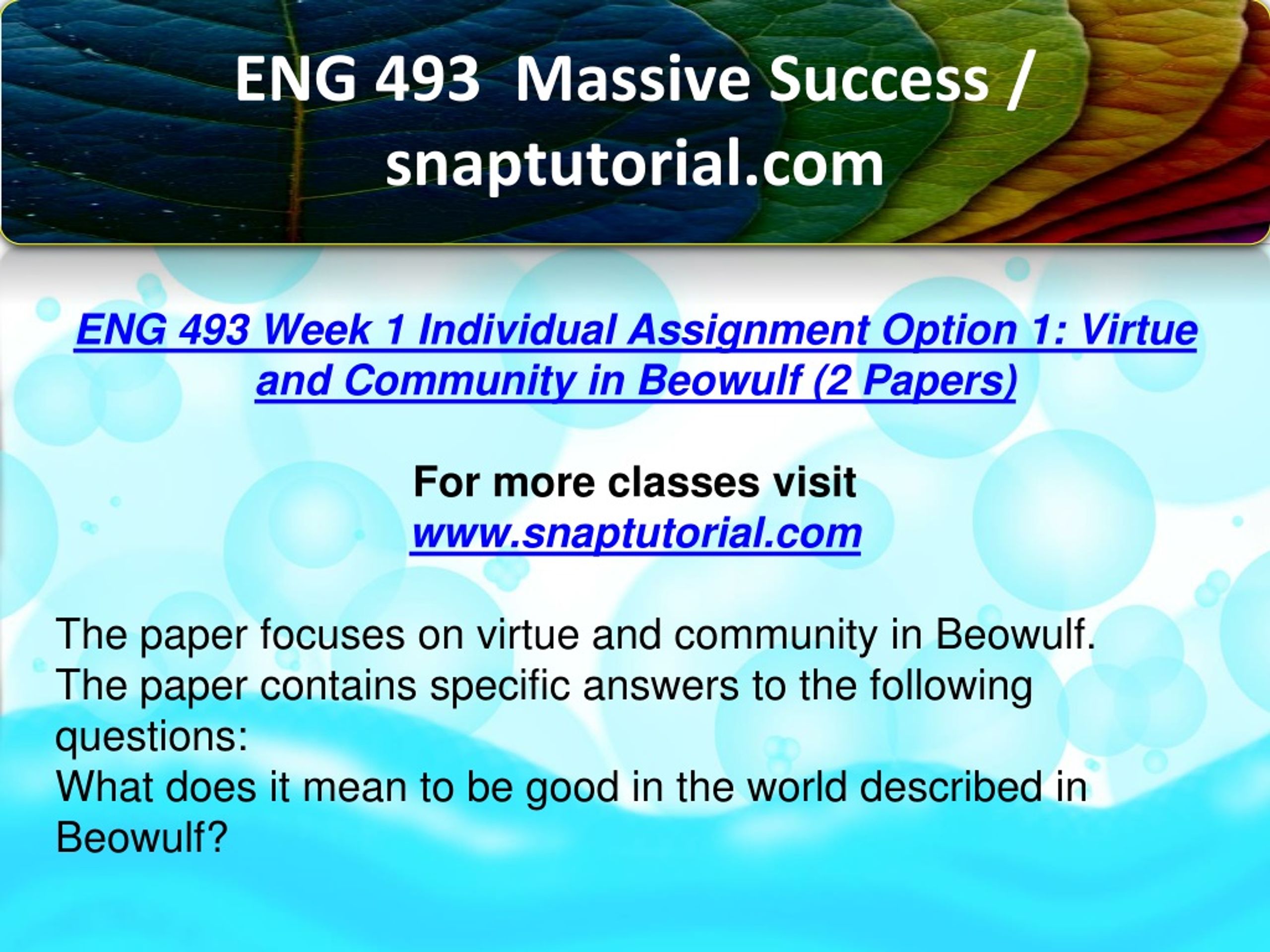 ENG 493 Massive Success / snaptutorial.com

ENG 493 Week 1 Individual Assignment Option 1: Virtue and Community in Beowulf (2 Papers)

For more classes visit
www.snaptutorial.com

The paper focuses on virtue and community in Beowulf. The paper contains specific answers to the following questions:
What does it mean to be good in the world described in Beowulf?